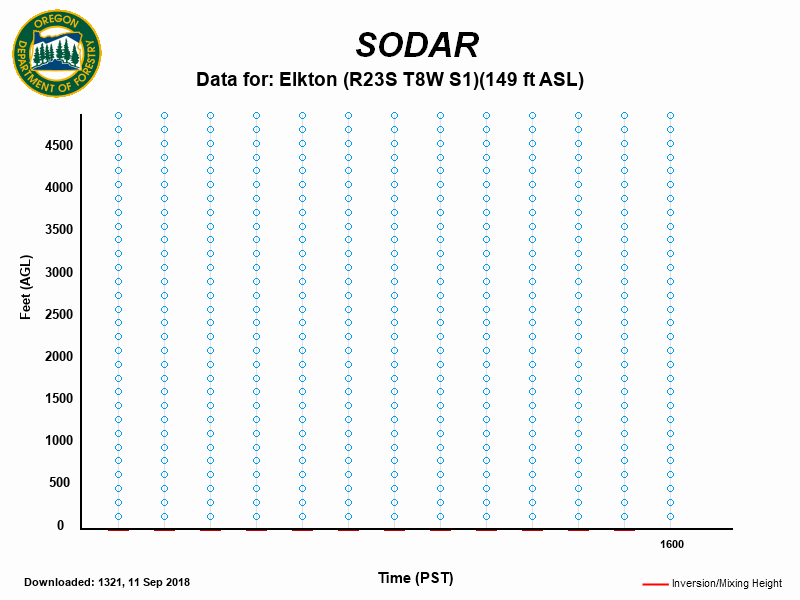 OREGON DEPARTMENT OF FORESTRY

SODAR

Data for: Elkton (R23S T8W S1)(149 ft ASL)

Feet (AGL)

4500
4000
3500
3000
2500
2000
1500
1000
500
0

1600

Time (PST)

Downloaded: 1321, 11 Sep 2018

Inversion/Mixing Height